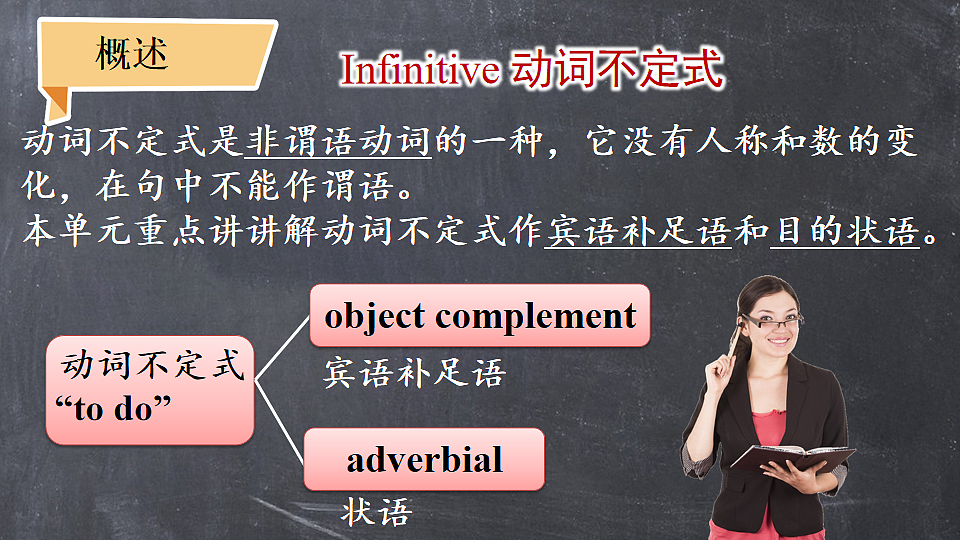 概述

Infinitive 动词不定式

动词不定式是非谓语动词的一种，它没有人称和数的变化，在句中不能作谓语。
本单元重点讲讲解动词不定式作宾语补足语和目的状语。

动词不定式
“to do”

object complement
宾语补足语

adverbial
状语